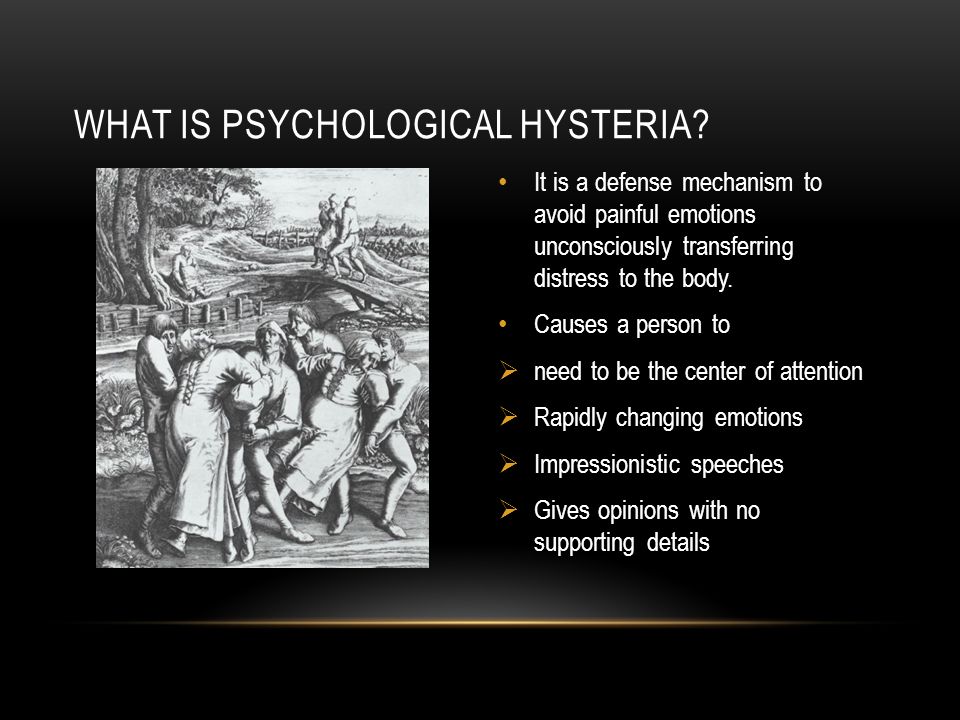 WHAT IS PSYCHOLOGICAL HYSTERIA?

• It is a defense mechanism to avoid painful emotions unconsciously transferring distress to the body.

• Causes a person to

➢ need to be the center of attention

➢ Rapidly changing emotions

➢ Impressionistic speeches

➢ Gives opinions with no supporting details